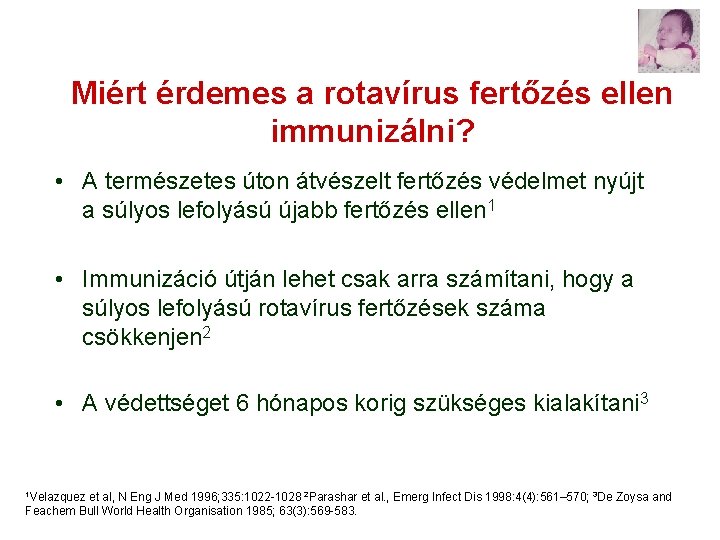 Miért érdemes a rotavírus fertőzés ellen immunizálni?

• A természetes úton átvészelt fertőzés védelmet nyújt a súlyos lefolyású újabb fertőzés ellen$^1$

• Immunizáció útján lehet csak arra számítani, hogy a súlyos lefolyású rotavírus fertőzések száma csökkenjen$^2$

• A védettséget 6 hónapos korig szükséges kialakítani$^3$

$^1$Velazquez et al, N Eng J Med 1996;335:1022-1028 $^2$Parashar et al., Emerg Infect Dis 1998:4(4):561–570; $^3$De Zoysa and Feachem Bull World Health Organisation 1985; 63(3):569-583.